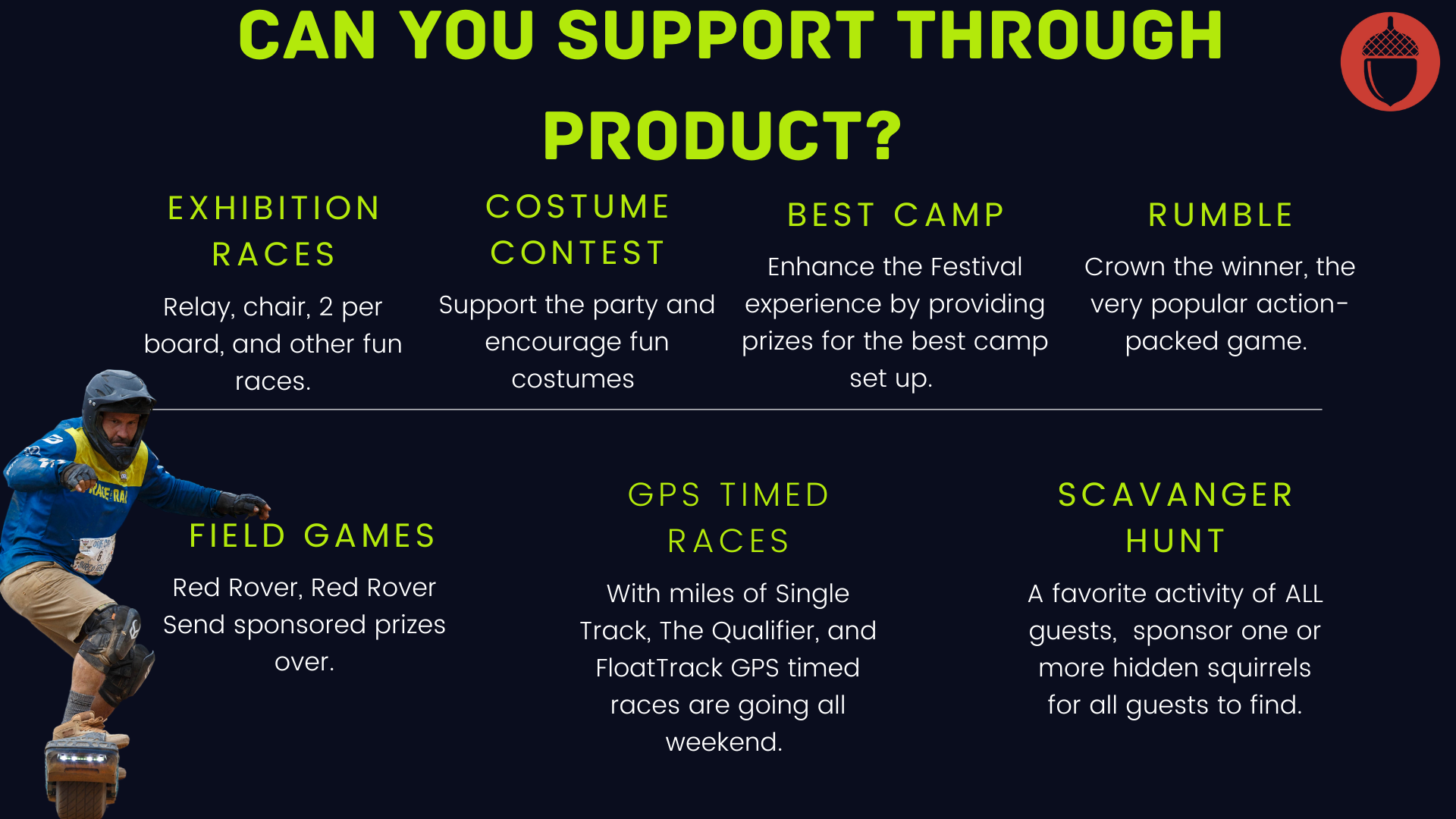 CAN YOU SUPPORT THROUGH PRODUCT?

EXHIBITION RACES

Relay, chair, 2 per board, and other fun races.

COSTUME CONTEST

Support the party and encourage fun costumes

BEST CAMP

Enhance the Festival experience by providing prizes for the best camp set up.

RUMBLE

Crown the winner, the very popular action-packed game.

FIELD GAMES

Red Rover, Red Rover Send sponsored prizes over.

GPS TIMED RACES

With miles of Single Track, The Qualifier, and FloatTrack GPS timed races are going all weekend.

SCAVANGER HUNT

A favorite activity of ALL guests, sponsor one or more hidden squirrels for all guests to find.